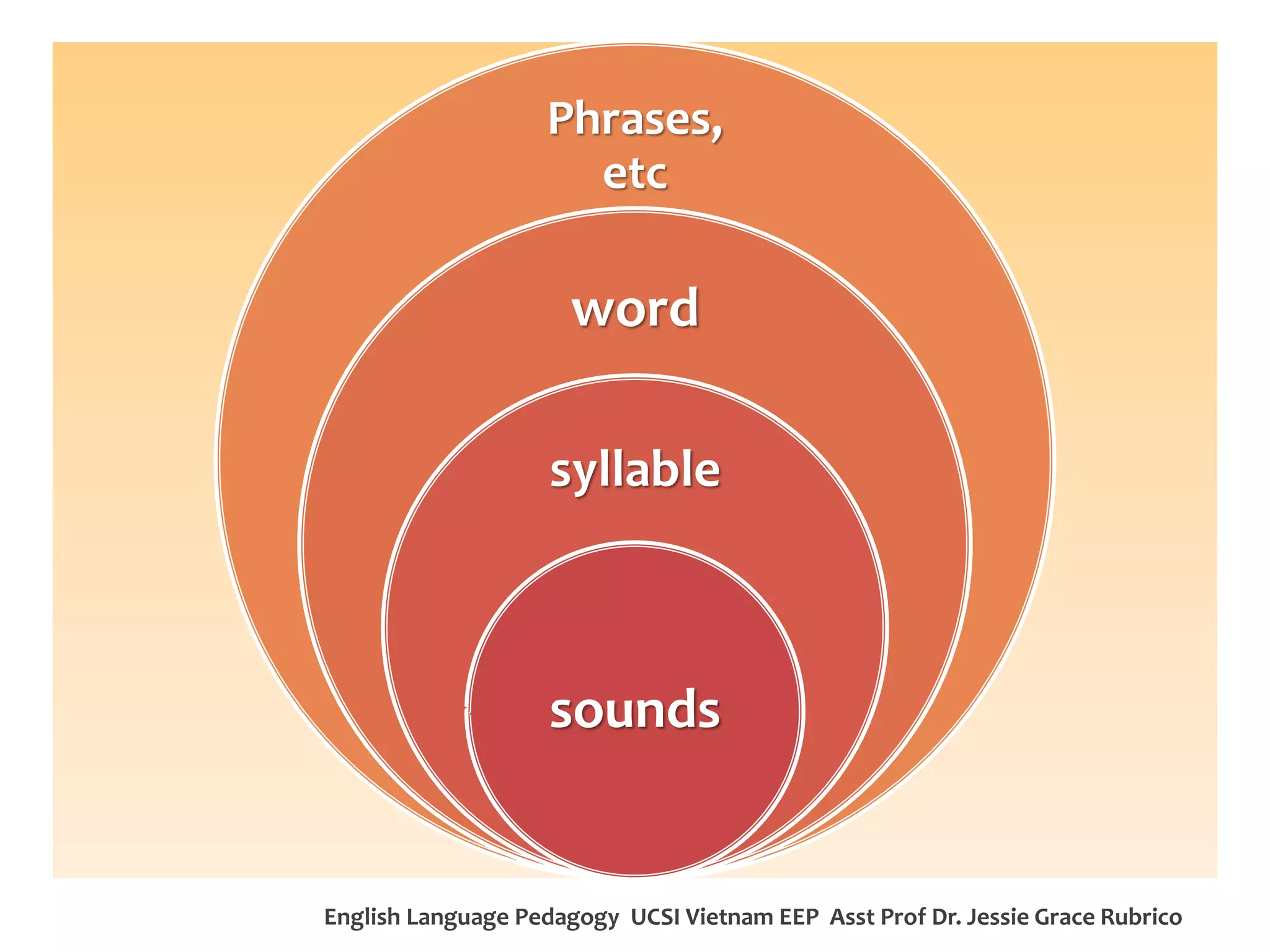 Phrases, etc

word

syllable

sounds

English Language Pedagogy UCSI Vietnam EEP Asst Prof Dr. Jessie Grace Rubrico